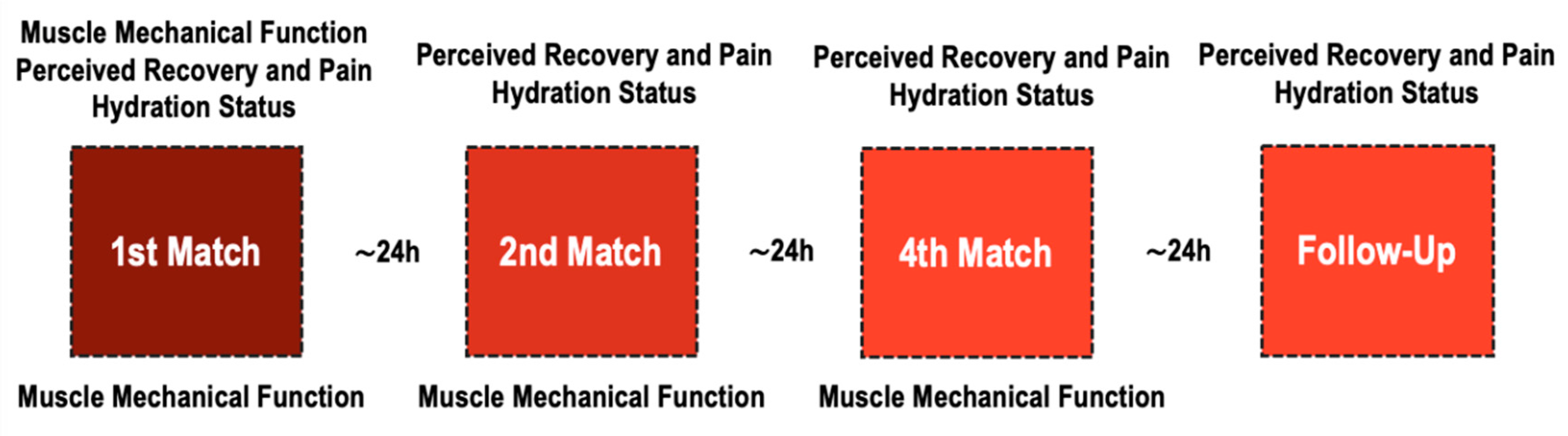 Muscle Mechanical Function
Perceived Recovery and Pain
Hydration Status

1st Match

Muscle Mechanical Function

~24h

Perceived Recovery and Pain
Hydration Status

2nd Match

Muscle Mechanical Function

~24h

Perceived Recovery and Pain
Hydration Status

4th Match

Muscle Mechanical Function

~24h

Perceived Recovery and Pain
Hydration Status

Follow-Up